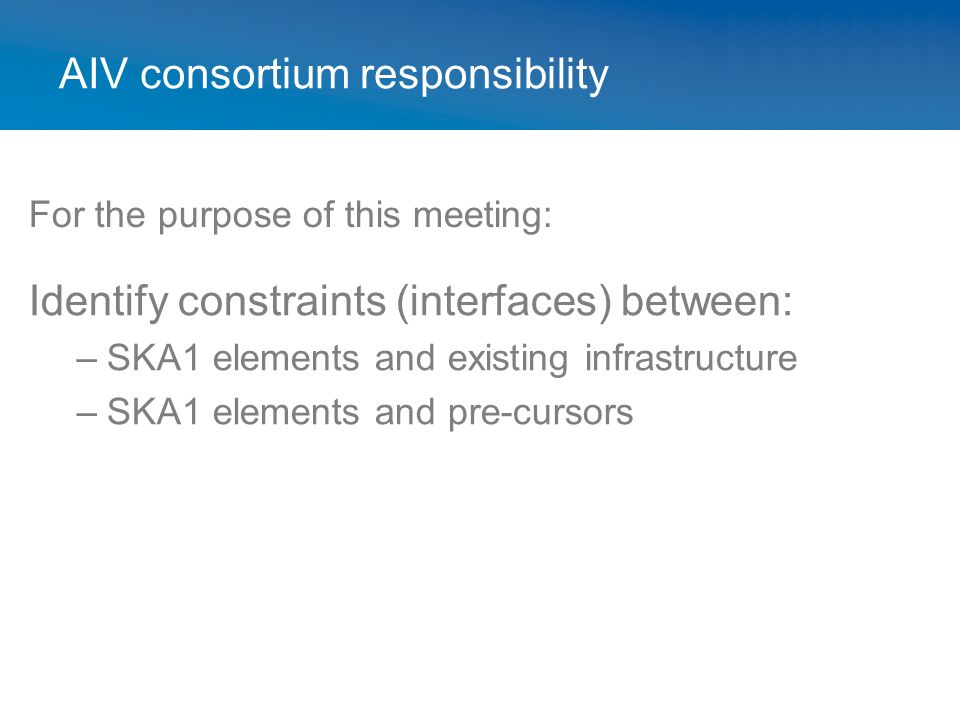 AIV consortium responsibility

For the purpose of this meeting:

Identify constraints (interfaces) between:

– SKA1 elements and existing infrastructure

– SKA1 elements and pre-cursors